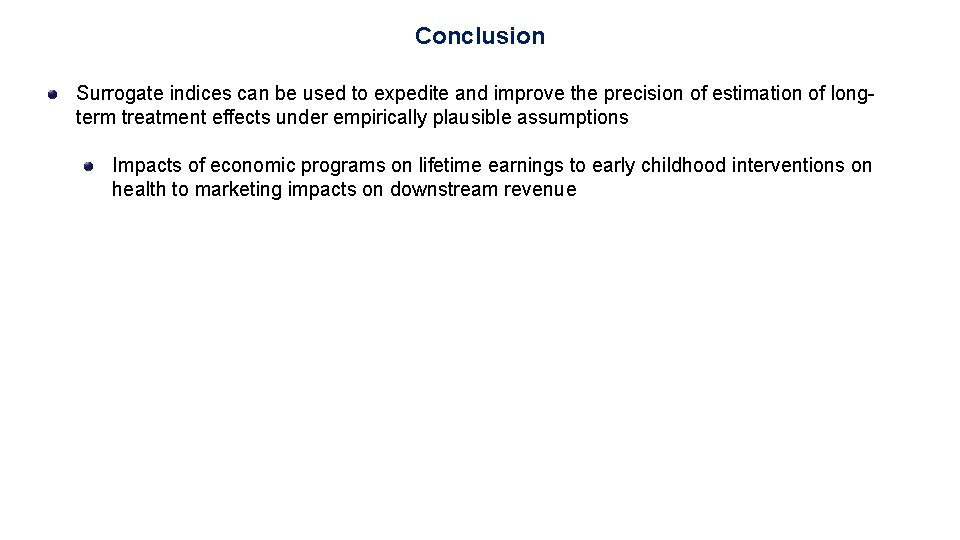 Conclusion

Surrogate indices can be used to expedite and improve the precision of estimation of long-term treatment effects under empirically plausible assumptions

Impacts of economic programs on lifetime earnings to early childhood interventions on health to marketing impacts on downstream revenue